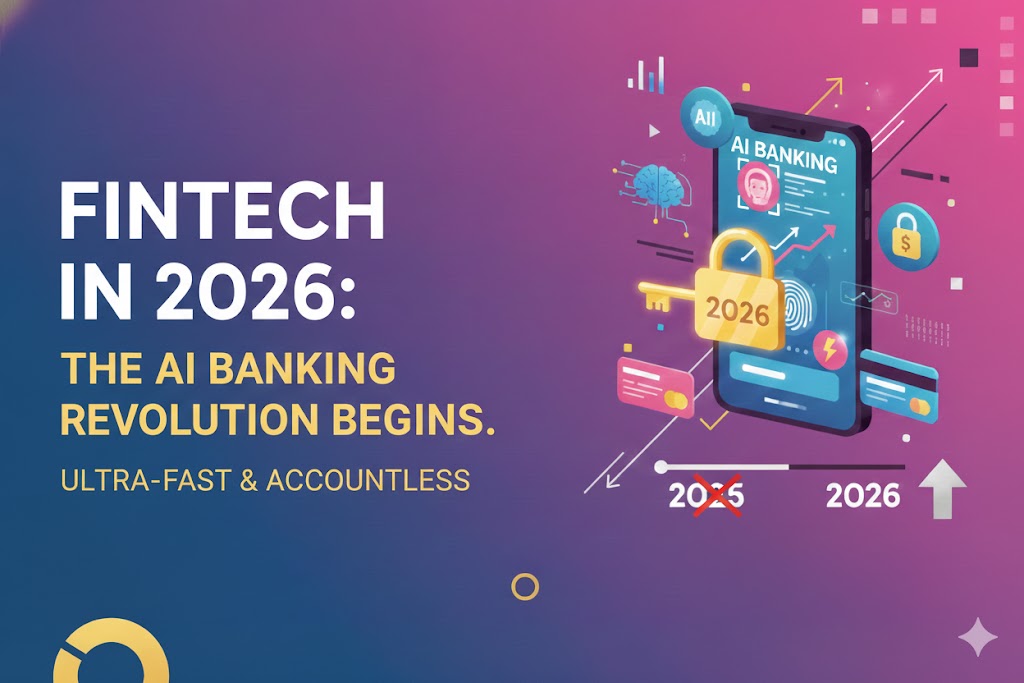 FINTECH IN 2026:

THE AI BANKING REVOLUTION BEGINS.

ULTRA-FAST & ACCOUNTLESS

AII

AI BANKING

2026

$

2025

2026